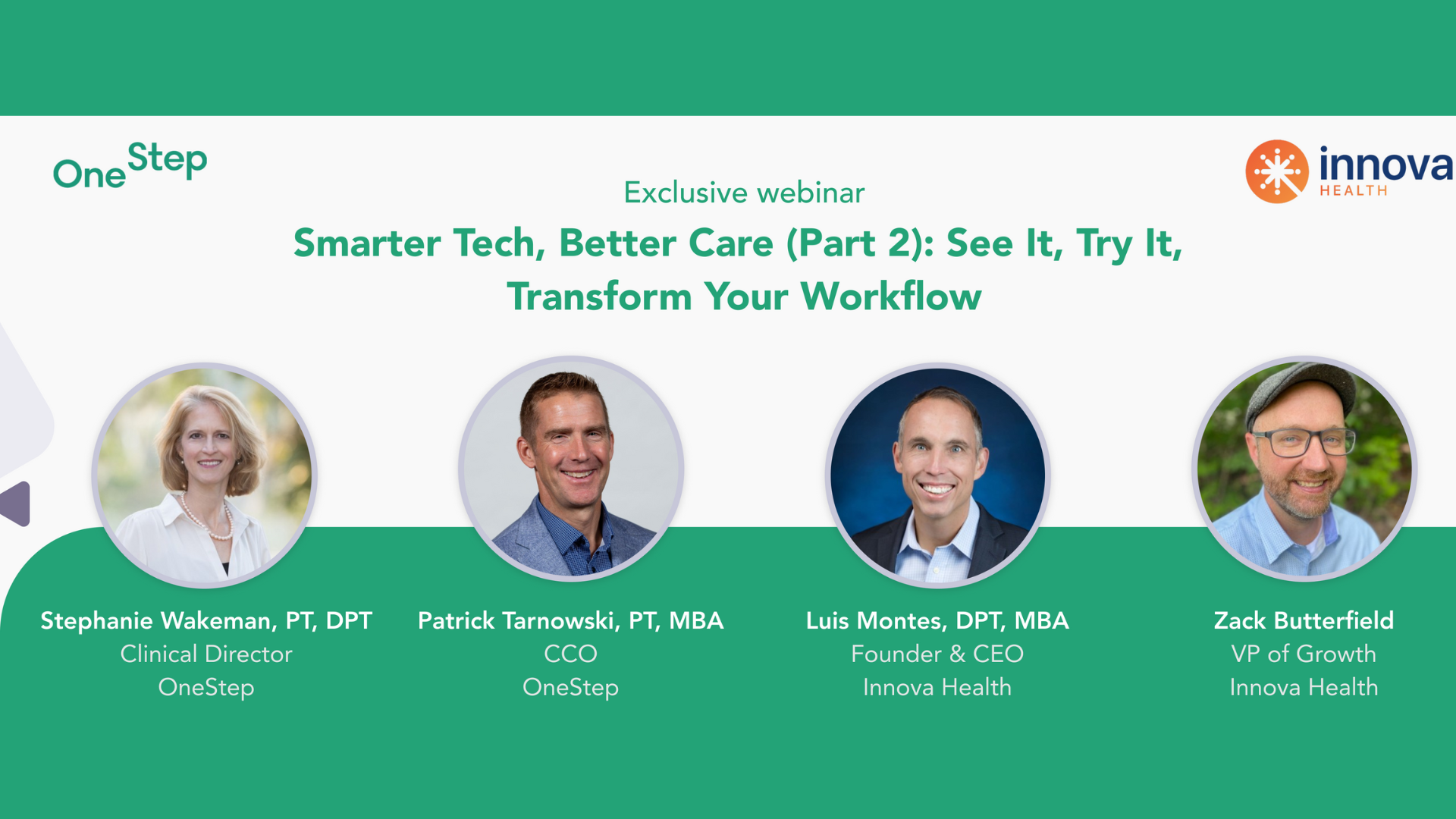 OneStep

innova
HEALTH

Exclusive webinar

Smarter Tech, Better Care (Part 2): See It, Try It, Transform Your Workflow

Stephanie Wakeman, PT, DPT
Clinical Director
OneStep

Patrick Tarnowski, PT, MBA
CCO
OneStep

Luis Montes, DPT, MBA
Founder & CEO
Innova Health

Zack Butterfield
VP of Growth
Innova Health